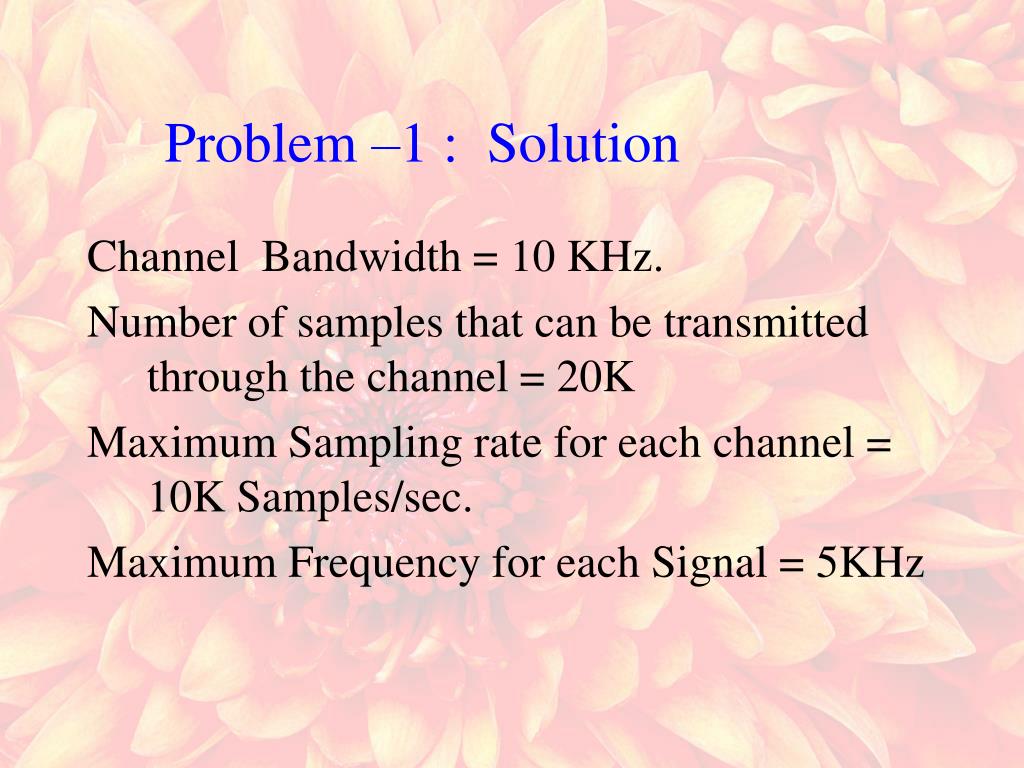 Problem –1 : Solution

Channel Bandwidth = 10 KHz.

Number of samples that can be transmitted through the channel = 20K

Maximum Sampling rate for each channel = 10K Samples/sec.

Maximum Frequency for each Signal = 5KHz